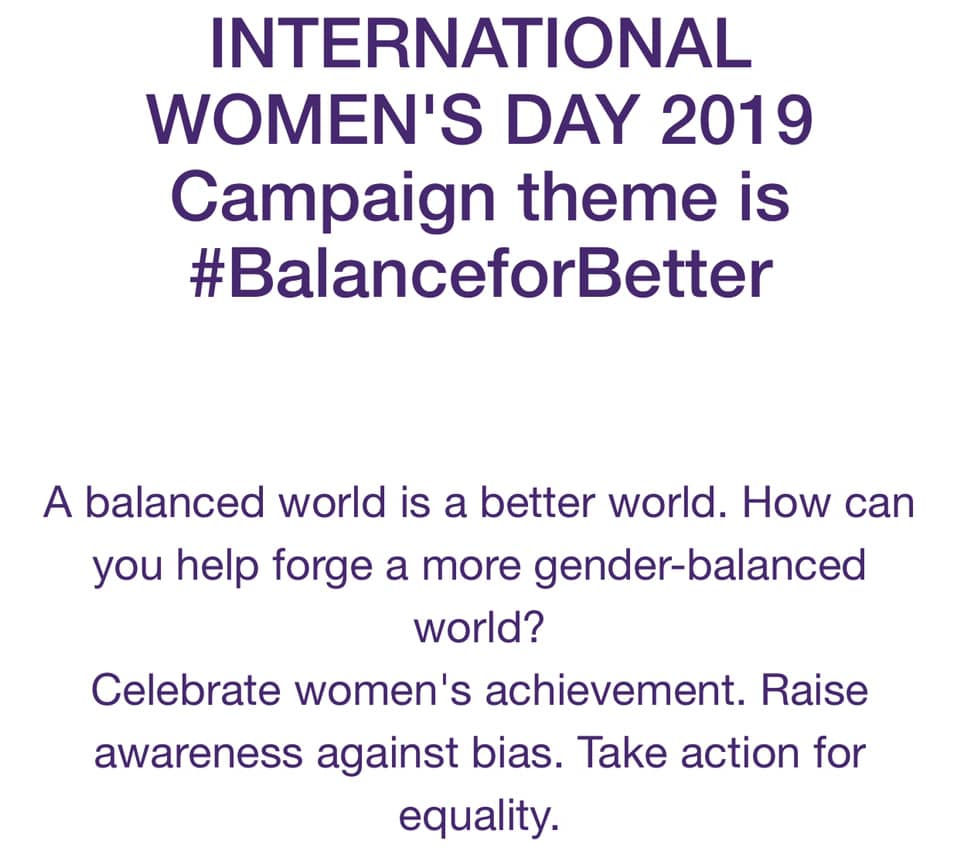 INTERNATIONAL WOMEN'S DAY 2019 Campaign theme is #BalanceforBetter

A balanced world is a better world. How can you help forge a more gender-balanced world?
Celebrate women's achievement. Raise awareness against bias. Take action for equality.